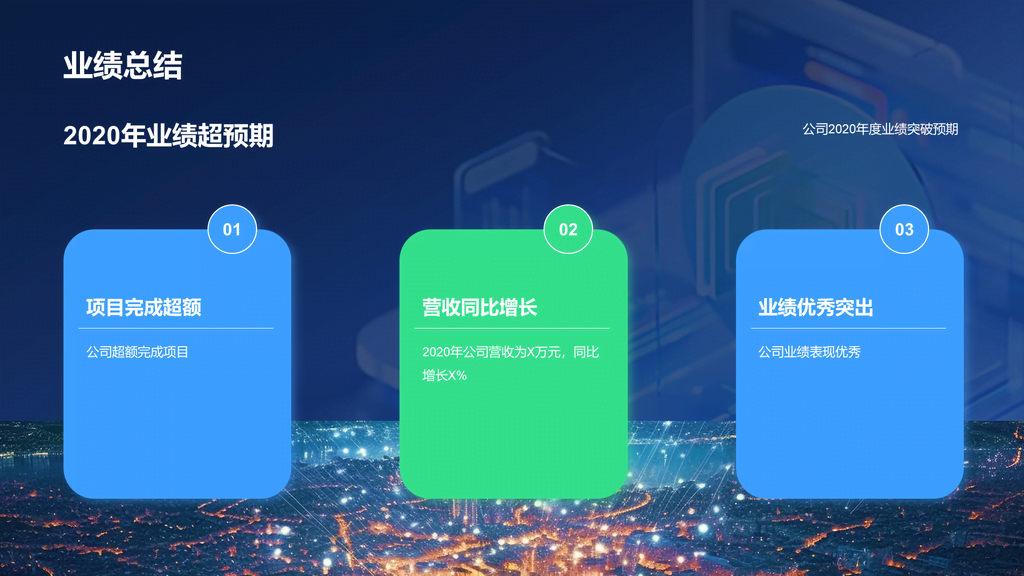 业绩总结

2020年业绩超预期

公司2020年度业绩突破预期

01

项目完成超额

公司超额完成项目

02

营收同比增长

2020年公司营收为X万元，同比增长X%

03

业绩优秀突出

公司业绩表现优秀